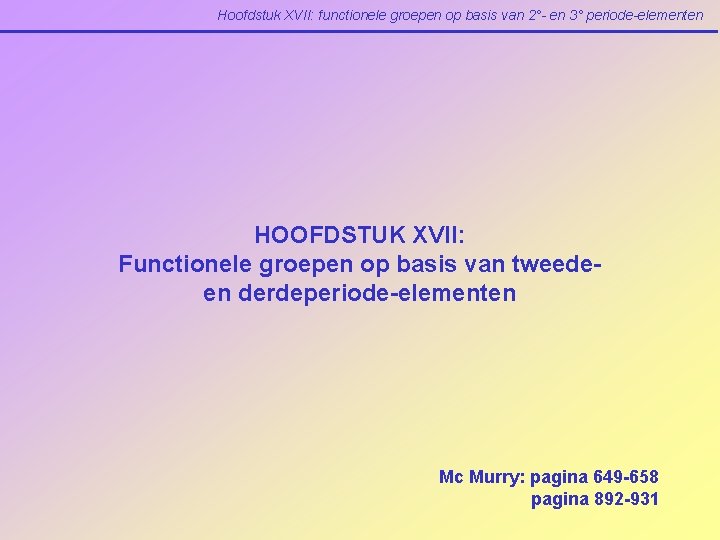 Hoofdstuk XVII: functionele groepen op basis van 2°- en 3° periode-elementen

HOOFDSTUK XVII:
Functionele groepen op basis van tweede- en derdeperiode-elementen

Mc Murry: pagina 649-658
pagina 892-931